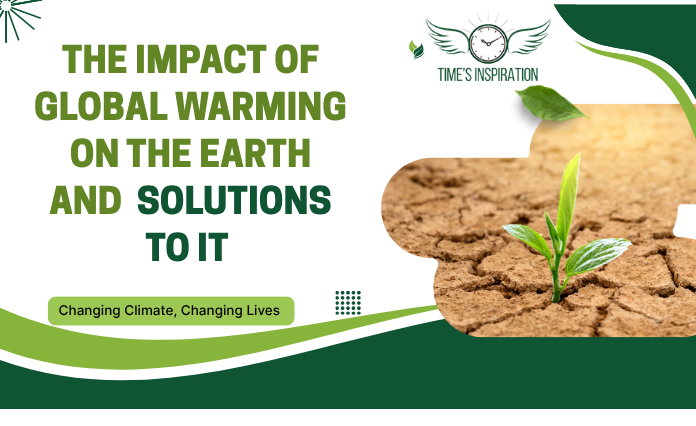 TIME'S INSPIRATION

THE IMPACT OF GLOBAL WARMING ON THE EARTH AND SOLUTIONS TO IT

Changing Climate, Changing Lives